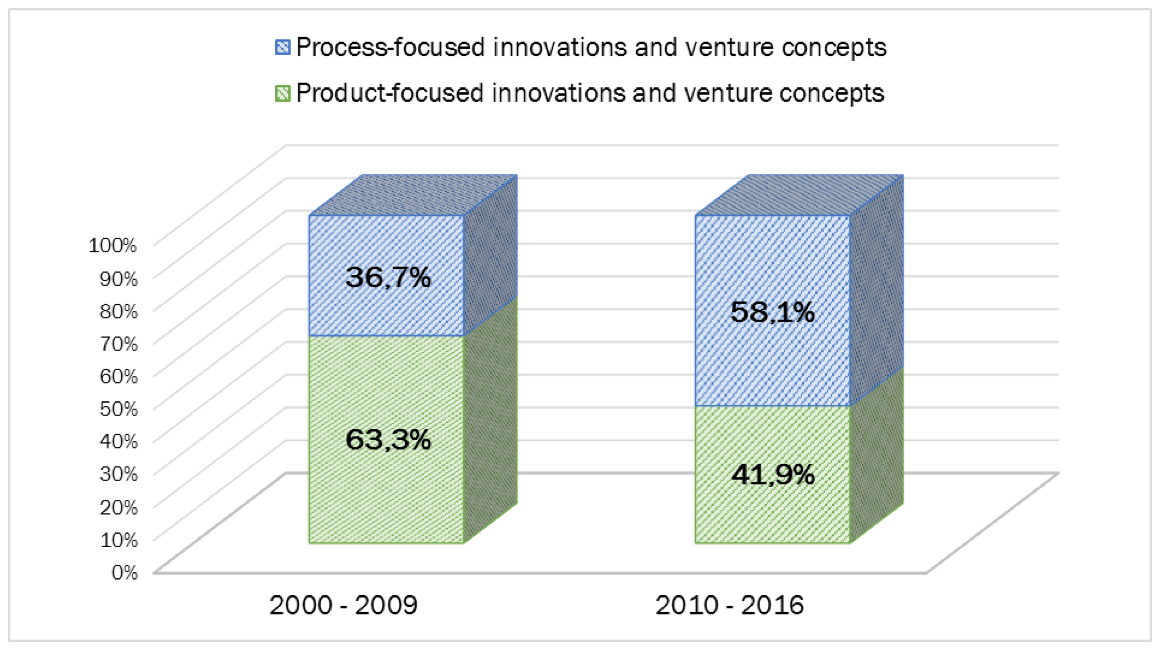 Process-focused innovations and venture concepts
Product-focused innovations and venture concepts

100%
90%
80%
70%
60%
50%
40%
30%
20%
10%
0%

36,7%
63,3%
58,1%
41,9%

2000 - 2009
2010 - 2016